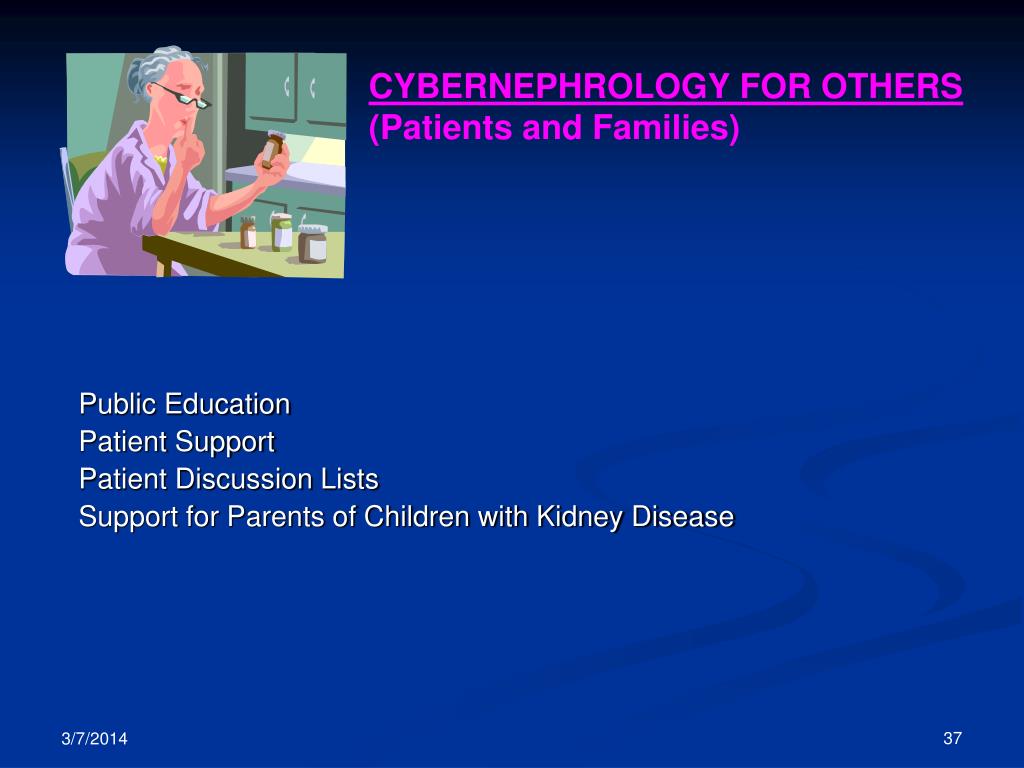 CYBERNEPHROLOGY FOR OTHERS
(Patients and Families)

Public Education
Patient Support
Patient Discussion Lists
Support for Parents of Children with Kidney Disease

3/7/2014

37